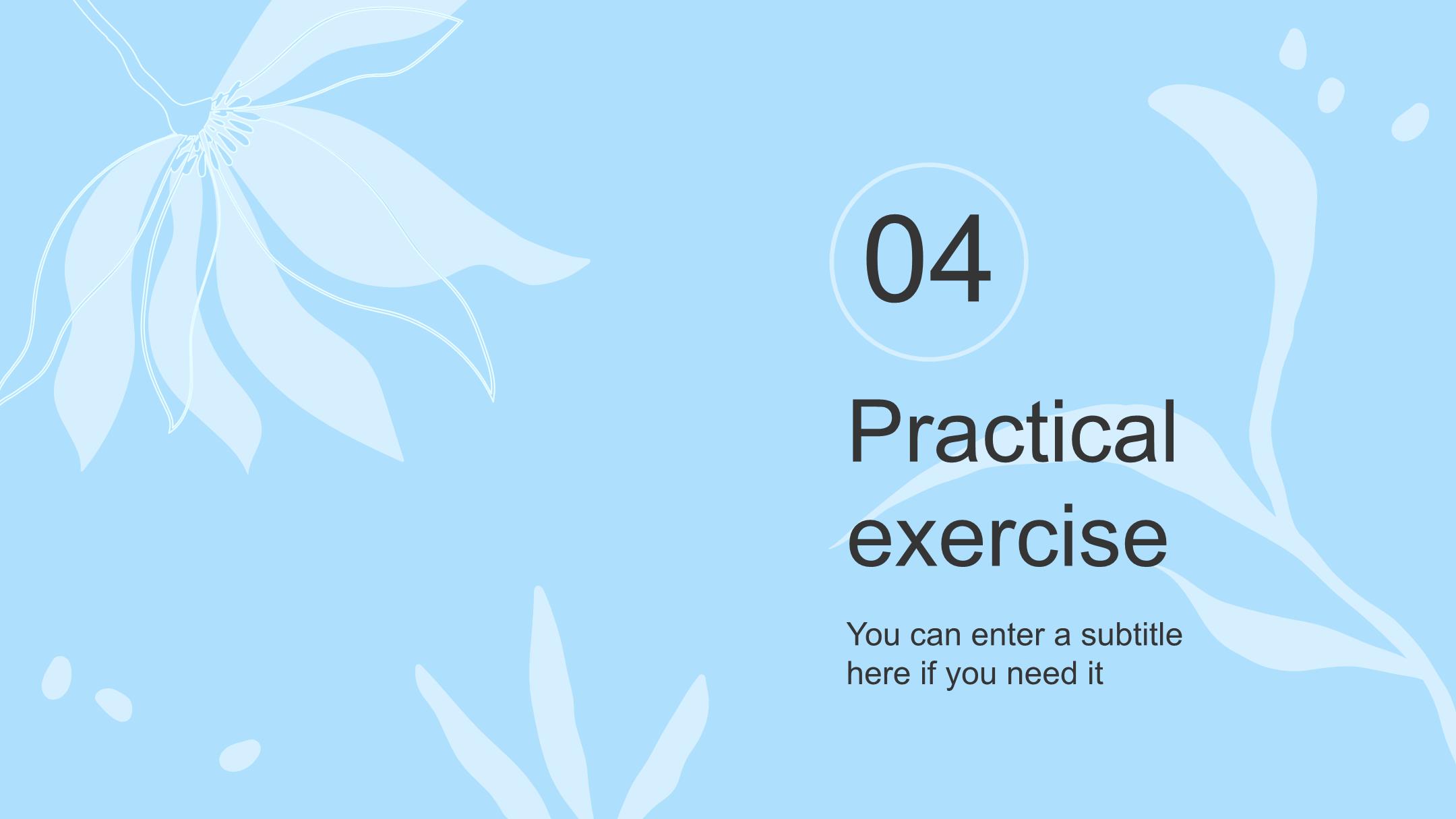 04

Practical exercise

You can enter a subtitle here if you need it